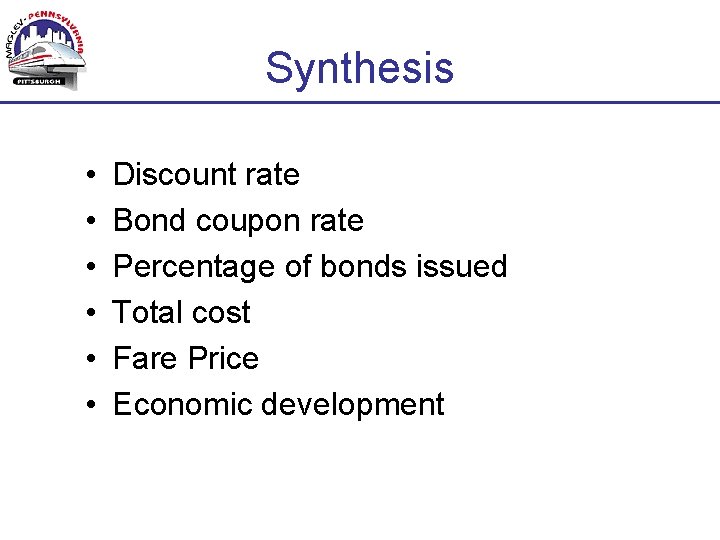 MAGLEV - PENNSYLVANIA
PITTSBURGH

Synthesis

• Discount rate
• Bond coupon rate
• Percentage of bonds issued
• Total cost
• Fare Price
• Economic development